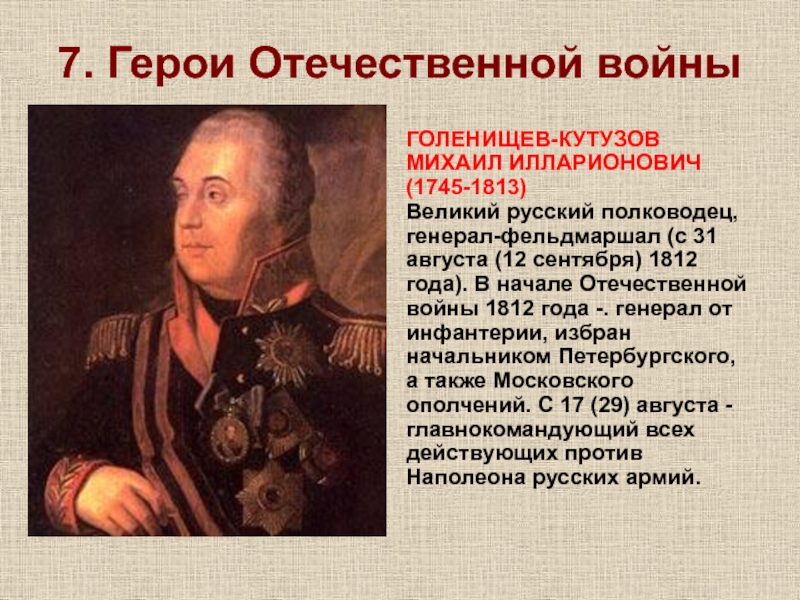 7. Герои Отечественной войны

ГОЛЕНИЩЕВ-КУТУЗОВ МИХАИЛ ИЛЛАРИОНОВИЧ (1745-1813)

Великий русский полководец, генерал-фельдмаршал (с 31 августа (12 сентября) 1812 года). В начале Отечественной войны 1812 года -. генерал от инфантерии, избран начальником Петербургского, а также Московского ополчений. С 17 (29) августа - главнокомандующий всех действующих против Наполеона русских армий.